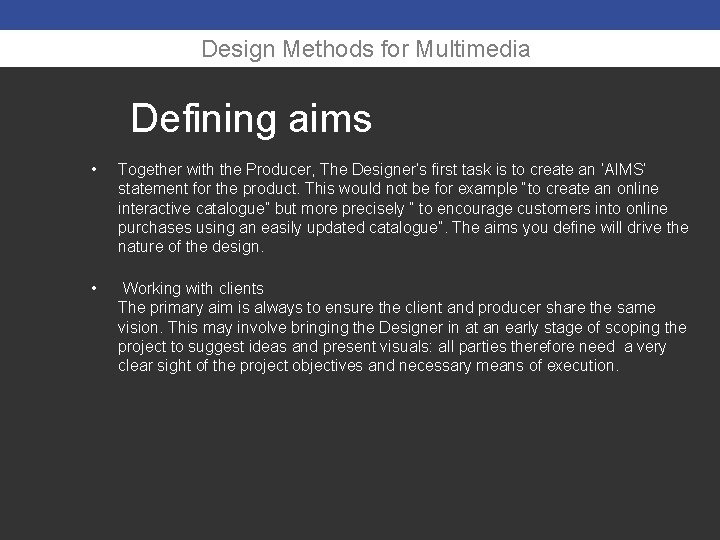 Design Methods for Multimedia

Defining aims

• Together with the Producer, The Designer's first task is to create an 'AIMS' statement for the product. This would not be for example "to create an online interactive catalogue" but more precisely " to encourage customers into online purchases using an easily updated catalogue". The aims you define will drive the nature of the design.

• Working with clients
The primary aim is always to ensure the client and producer share the same vision. This may involve bringing the Designer in at an early stage of scoping the project to suggest ideas and present visuals: all parties therefore need a very clear sight of the project objectives and necessary means of execution.